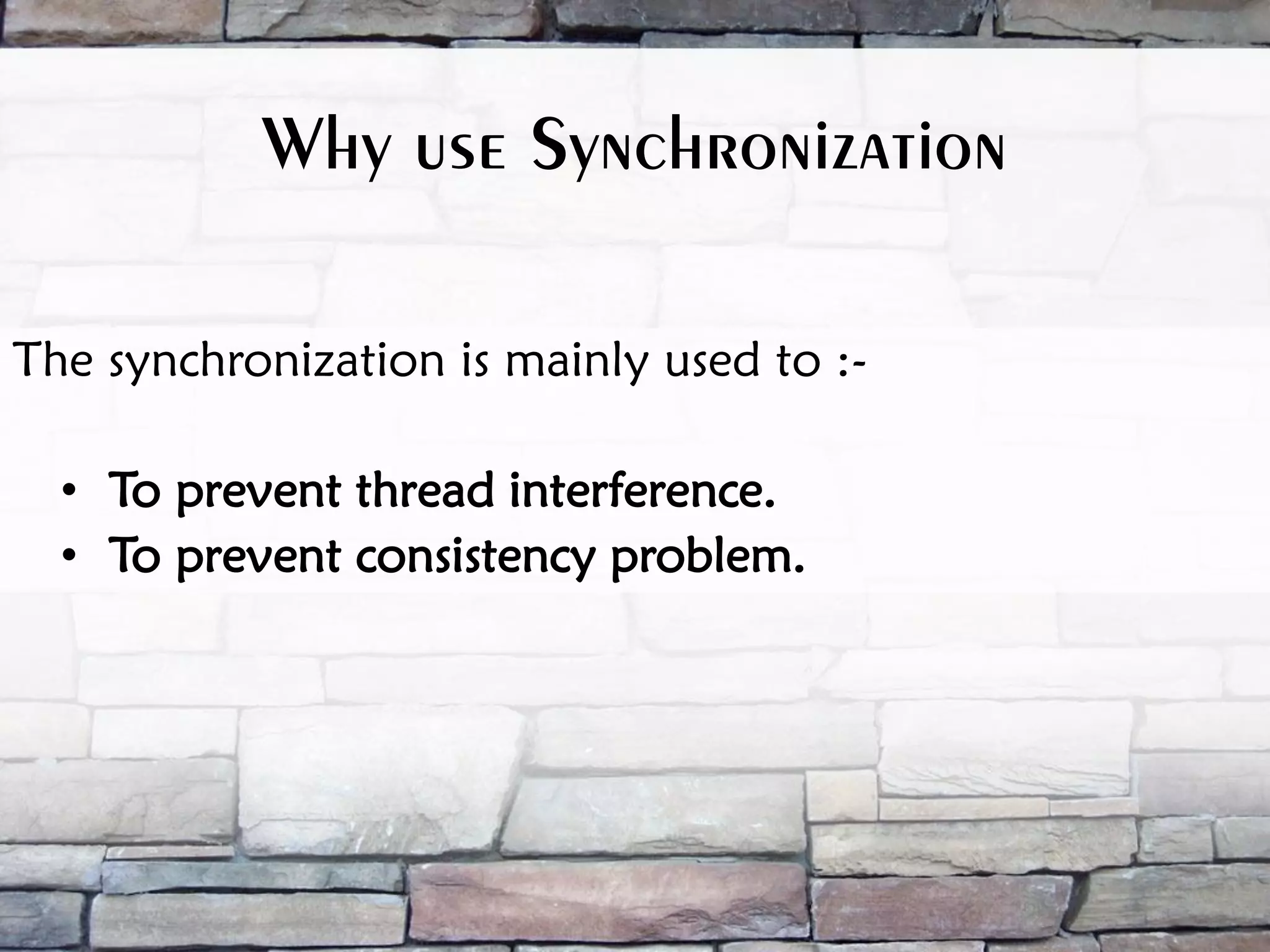 Why use Synchronization

The synchronization is mainly used to :-

• To prevent thread interference.
• To prevent consistency problem.